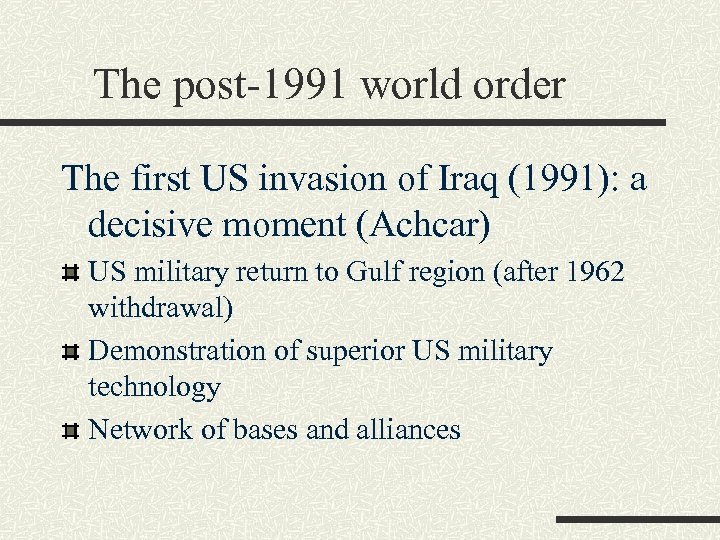 The post-1991 world order

The first US invasion of Iraq (1991): a decisive moment (Achcar)

US military return to Gulf region (after 1962 withdrawal)

Demonstration of superior US military technology

Network of bases and alliances